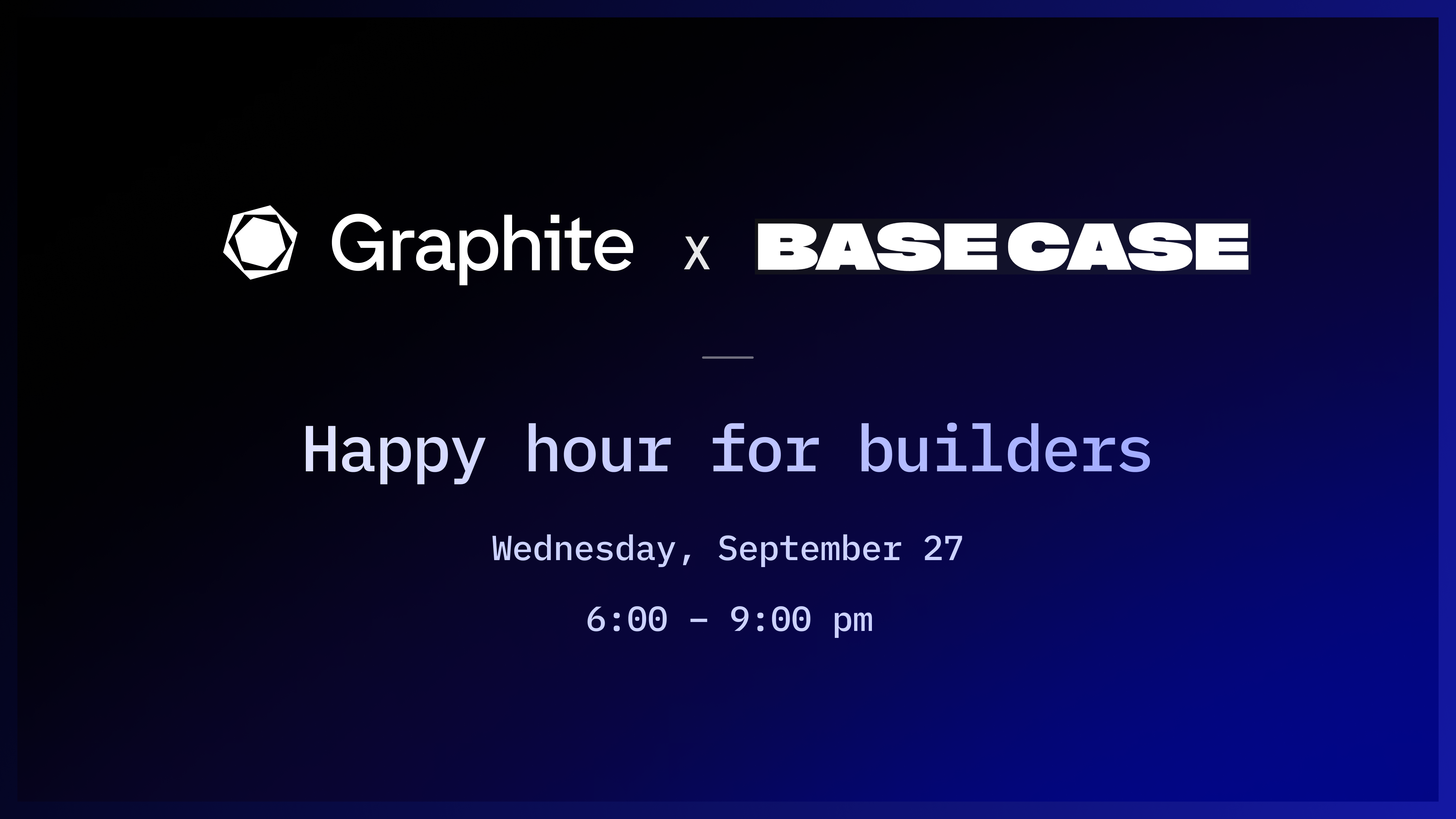 Graphite x BASE CASE

Happy hour for builders

Wednesday, September 27

6:00 - 9:00 pm